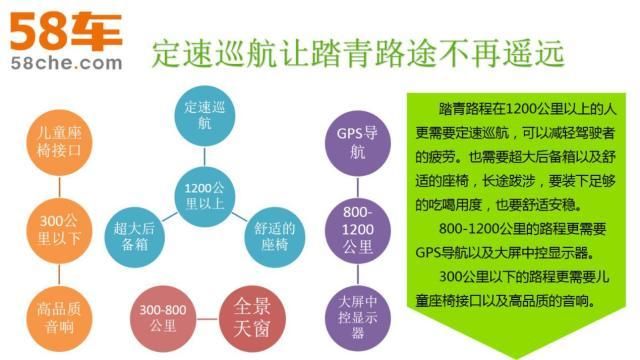 58车
58che.com

定速巡航让踏青路途不再遥远

儿童座椅接口

300公里以下

高品质音响

定速巡航

1200公里以上

超大后备箱

舒适的座椅

300-800公里

全景天窗

GPS导航

800-1200公里

大屏中控显示器

踏青路程在1200公里以上的人更需要定速巡航，可以减轻驾驶者的疲劳。也需要超大后备箱以及舒适的座椅，长途跋涉，要装下足够的吃喝用度，也要舒适安稳。

800-1200公里的路程更需要GPS导航以及大屏中控显示器。

300公里以下的路程更需要儿童座椅接口以及高品质的音响。